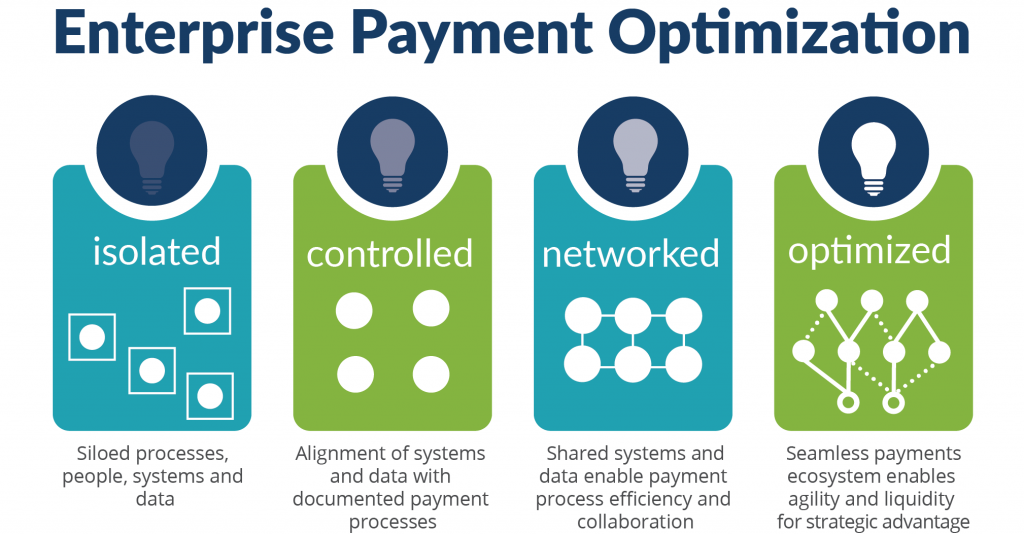 Enterprise Payment Optimization

isolated

Siloed processes, people, systems and data

controlled

Alignment of systems and data with documented payment processes

networked

Shared systems and data enable payment process efficiency and collaboration

optimized

Seamless payments ecosystem enables agility and liquidity for strategic advantage